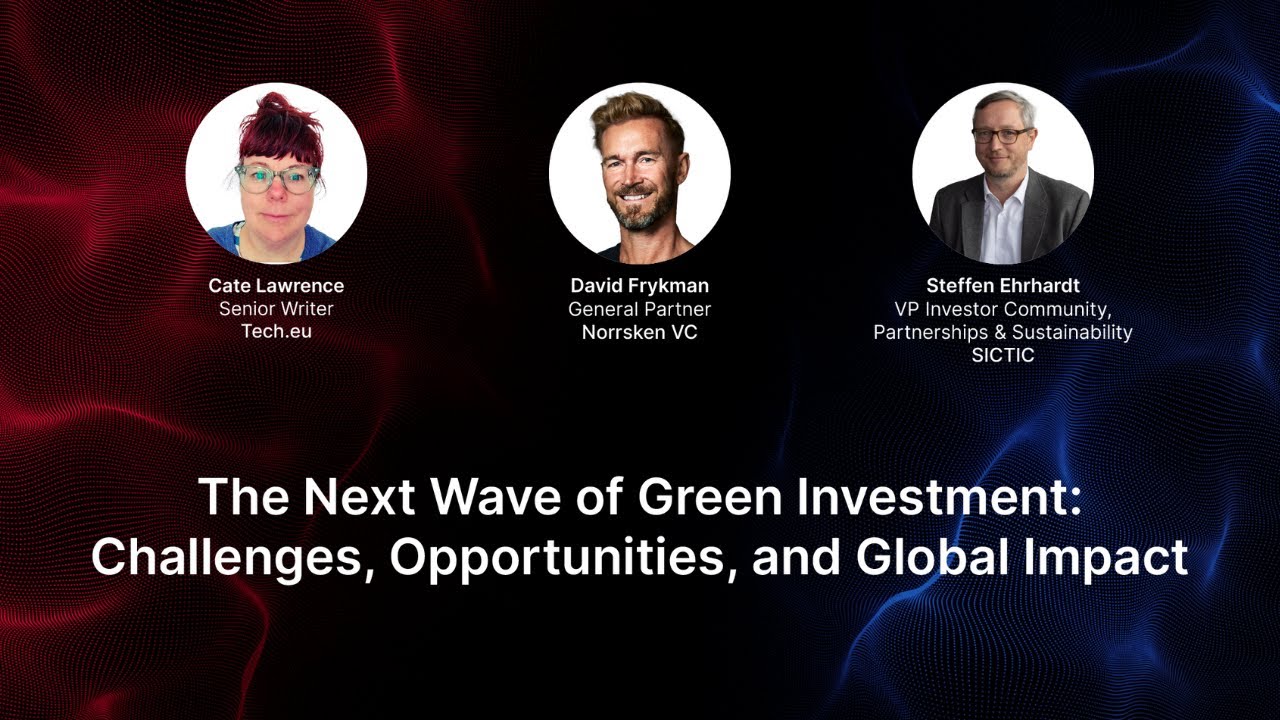 Cate Lawrence
Senior Writer
Tech.eu

David Frykman
General Partner
Norrsken VC

Steffen Ehrhardt
VP Investor Community, Partnerships & Sustainability
SICTIC

The Next Wave of Green Investment: Challenges, Opportunities, and Global Impact